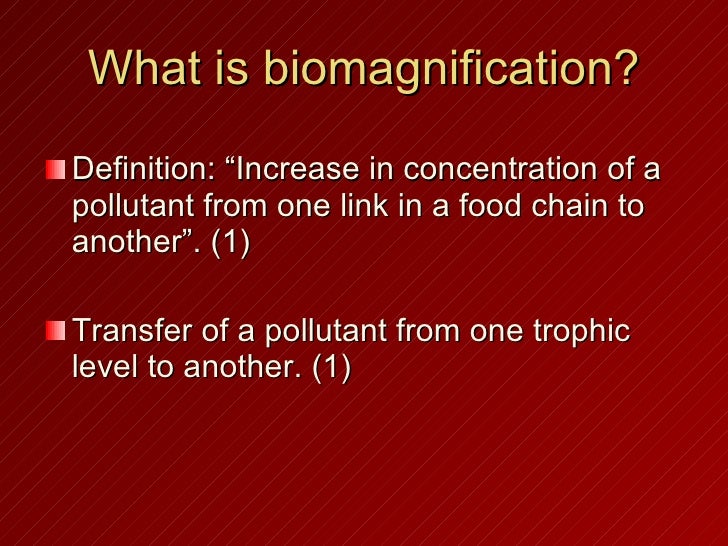 What is biomagnification?

Definition: “Increase in concentration of a pollutant from one link in a food chain to another”. (1)

Transfer of a pollutant from one trophic level to another. (1)